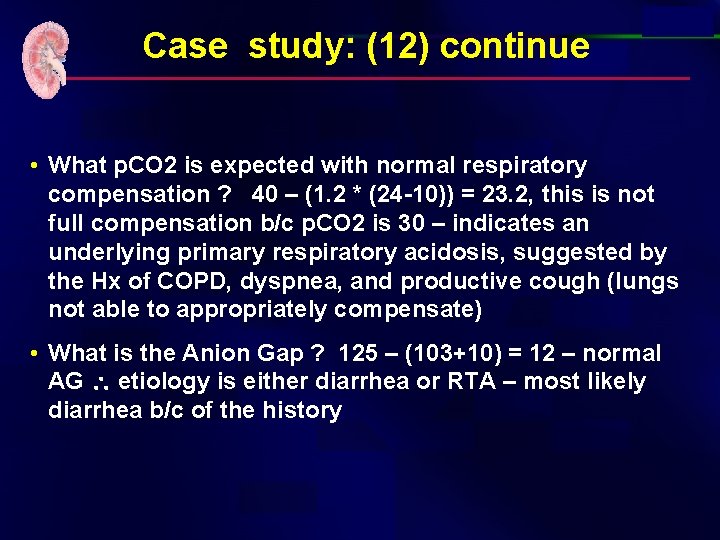 Case study: (12) continue

• What pCO2 is expected with normal respiratory compensation ? 40 – (1.2 * (24-10)) = 23.2, this is not full compensation b/c pCO2 is 30 – indicates an underlying primary respiratory acidosis, suggested by the Hx of COPD, dyspnea, and productive cough (lungs not able to appropriately compensate)

• What is the Anion Gap ? 125 – (103+10) = 12 – normal AG $\therefore$ etiology is either diarrhea or RTA – most likely diarrhea b/c of the history